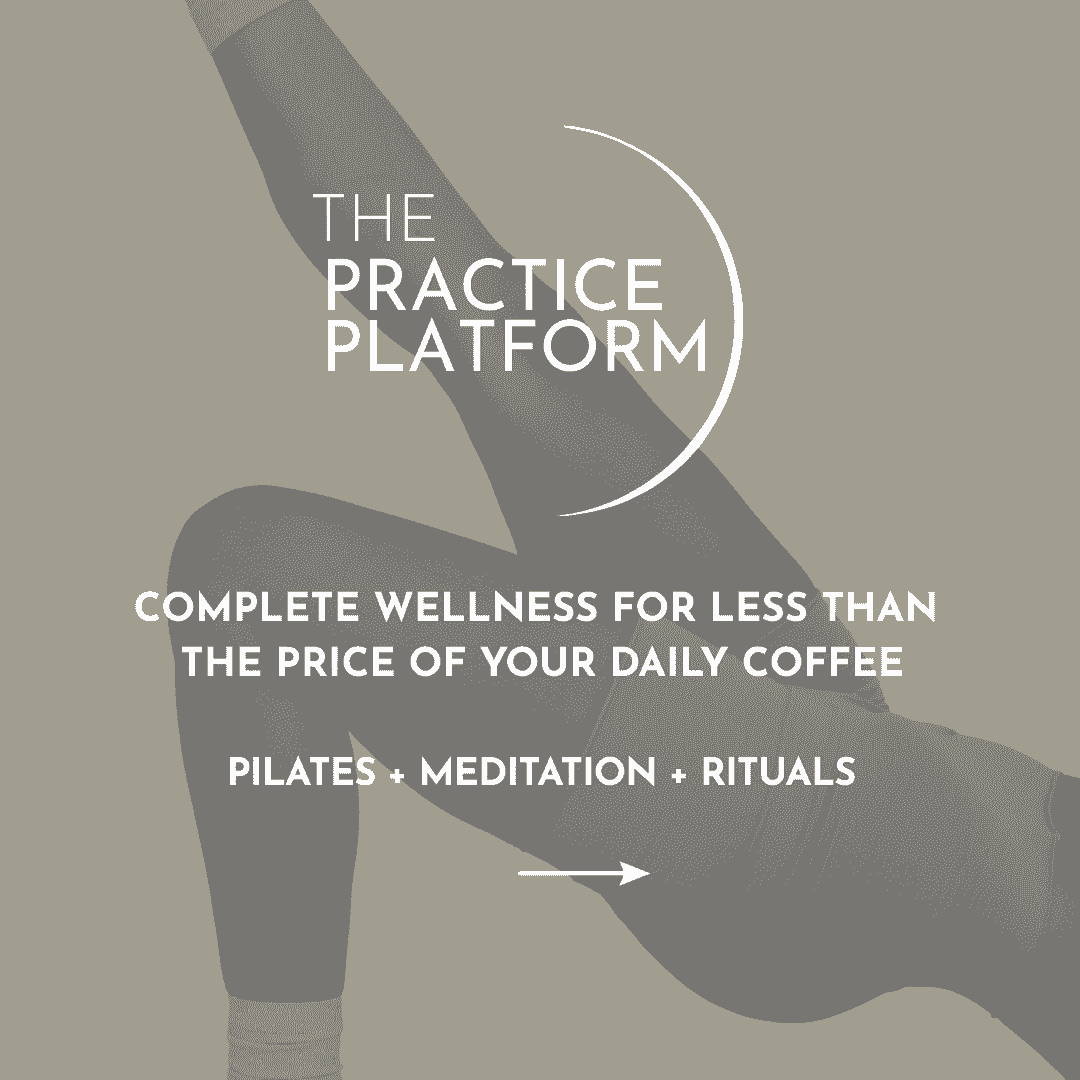 THE
PRACTICE
PLATFORM

COMPLETE WELLNESS FOR LESS THAN THE PRICE OF YOUR DAILY COFFEE

PILATES + MEDITATION + RITUALS